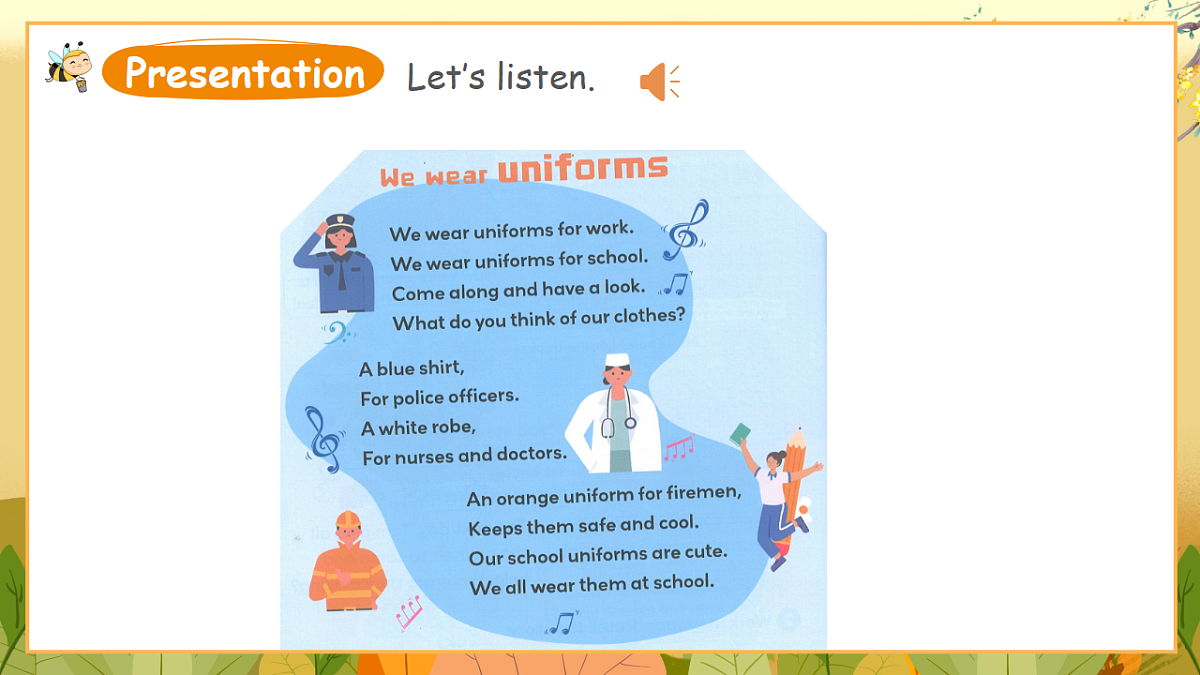 Presentation Let's listen.

We wear uniforms

We wear uniforms for work.
We wear uniforms for school.
Come along and have a look.
What do you think of our clothes?

A blue shirt,
For police officers.
A white robe,
For nurses and doctors.

An orange uniform for firemen,
Keeps them safe and cool.
Our school uniforms are cute.
We all wear them at school.